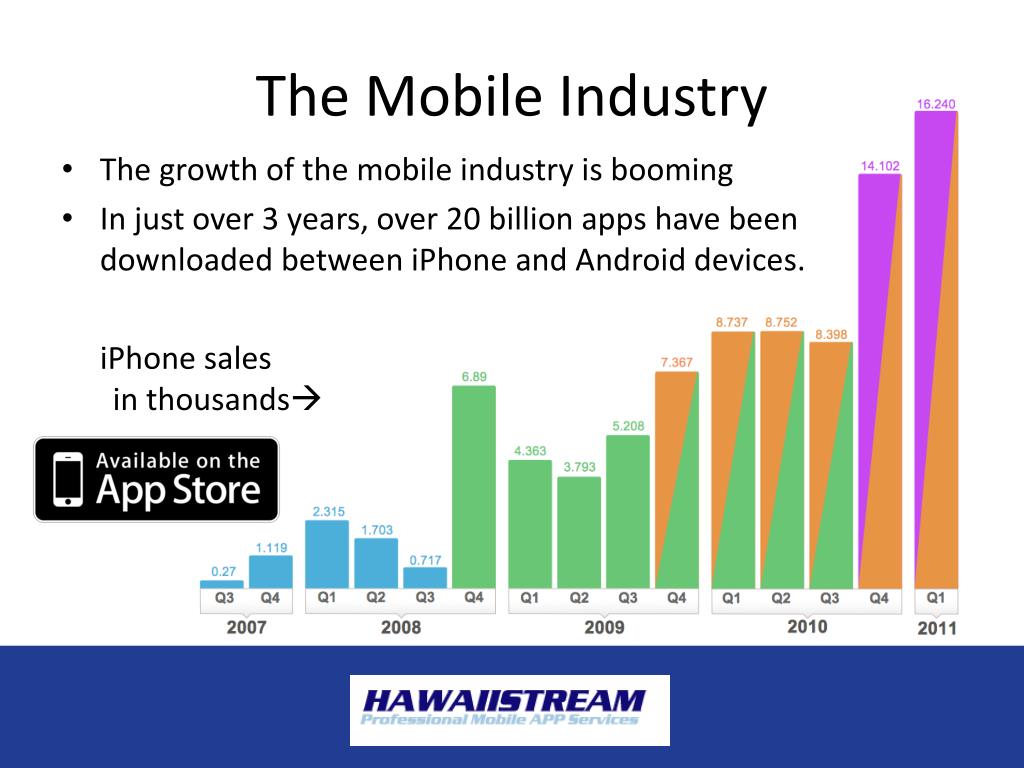 The Mobile Industry

• The growth of the mobile industry is booming
• In just over 3 years, over 20 billion apps have been downloaded between iPhone and Android devices.

iPhone sales in thousands→

Available on the App Store

0.27
1.119
2.315
1.703
0.717
6.89
4.363
3.793
5.208
7.367
8.737
8.752
8.398
14.102
16.240

Q3 Q4
2007
Q1 Q2 Q3 Q4
2008
Q1 Q2 Q3 Q4
2009
Q1 Q2 Q3 Q4
2010
Q1
2011

HAWAIISTREAM
Professional Mobile APP Services